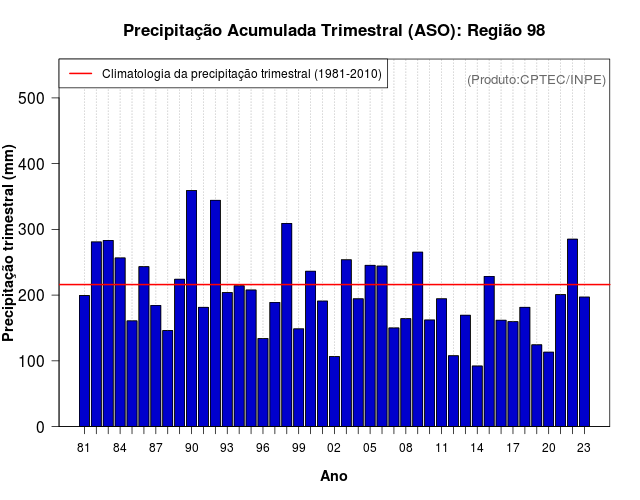 Precipitação Acumulada Trimestral (ASO): Região 98

Climatologia da precipitação trimestral (1981-2010)

(Produto:CPTEC/INPE)

Precipitação trimestral (mm)

500
400
300
200
100
0

81 84 87 90 93 96 99 02 05 08 11 14 17 20 23

Ano